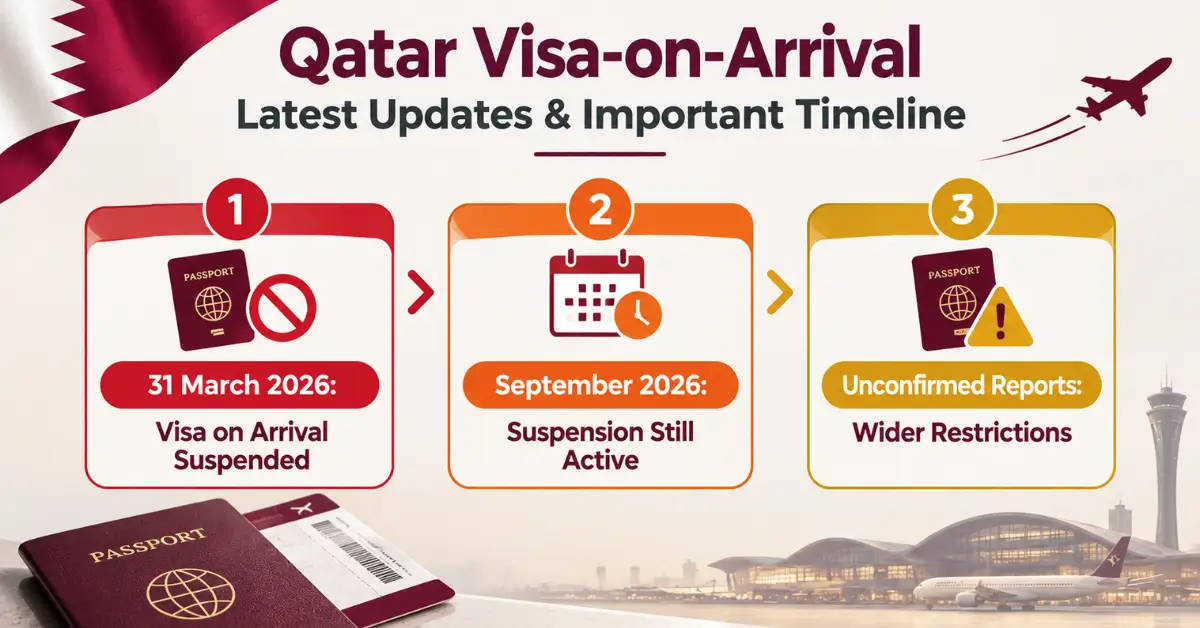 Qatar Visa-on-Arrival

Latest Updates & Important Timeline

1

PASSPORT

31 March 2026:

Visa on Arrival Suspended

2

September 2026:

Suspension Still Active

3

PASSPORT

Unconfirmed Reports:

Wider Restrictions

PASSPORT